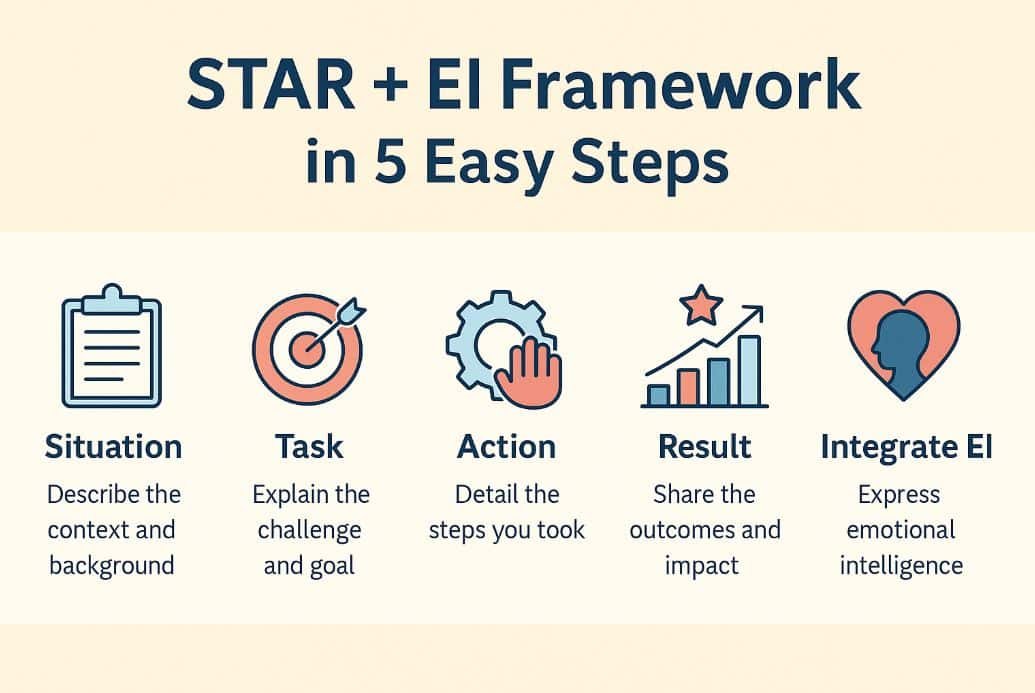 STAR + EI Framework
in 5 Easy Steps

Situation
Describe the context and background

Task
Explain the challenge and goal

Action
Detail the steps you took

Result
Share the outcomes and impact

Integrate EI
Express emotional intelligence